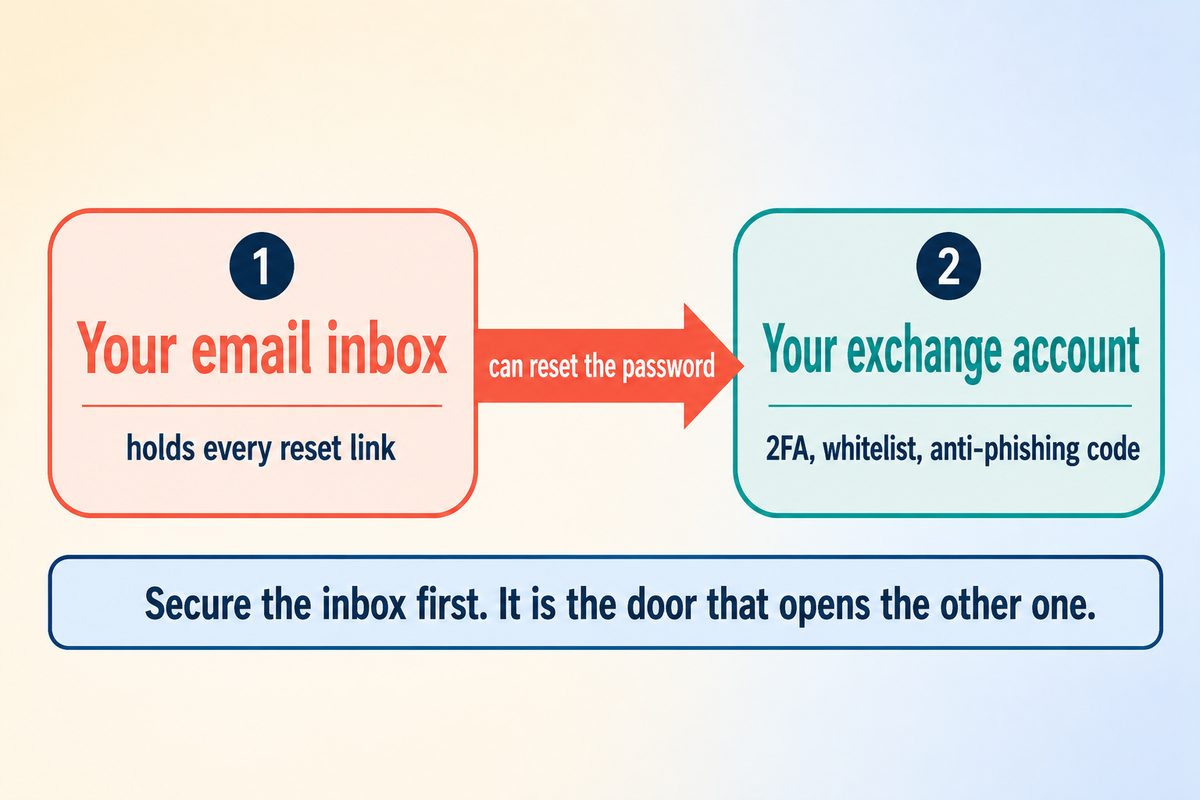 1
Your email inbox
holds every reset link

can reset the password

2
Your exchange account
2FA, whitelist, anti-phishing code

Secure the inbox first. It is the door that opens the other one.